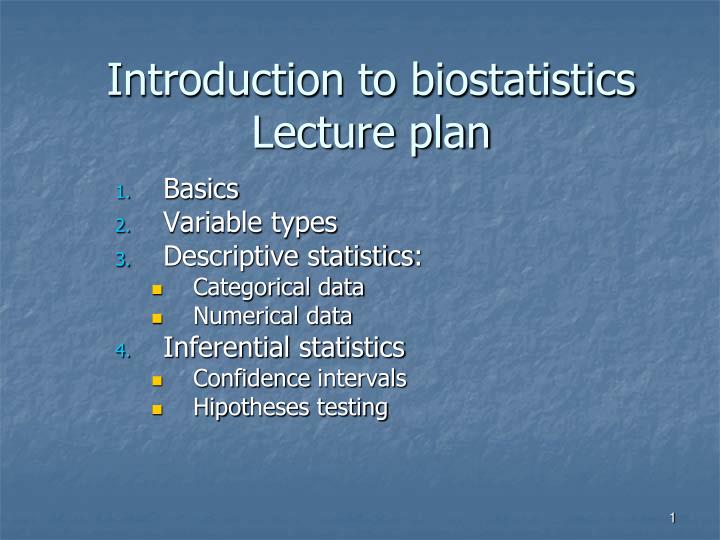 Introduction to biostatistics
Lecture plan

1. Basics
2. Variable types
3. Descriptive statistics:
   - Categorical data
   - Numerical data
4. Inferential statistics
   - Confidence intervals
   - Hipotheses testing

1